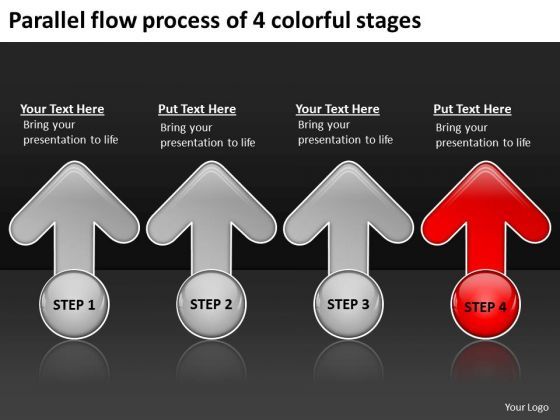 Parallel flow process of 4 colorful stages

Your Text Here
Bring your presentation to life

Put Text Here
Bring your presentation to life

Your Text Here
Bring your presentation to life

Put Text Here
Bring your presentation to life

STEP 1

STEP 2

STEP 3

STEP 4

Your Logo